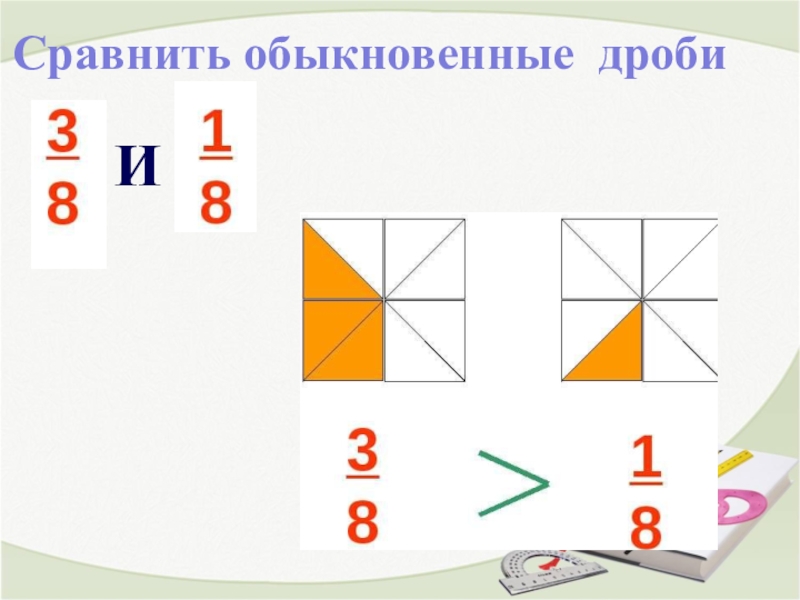 Сравнить обыкновенные дроби

$\frac{3}{8}$ и $\frac{1}{8}$

$\frac{3}{8} > \frac{1}{8}$